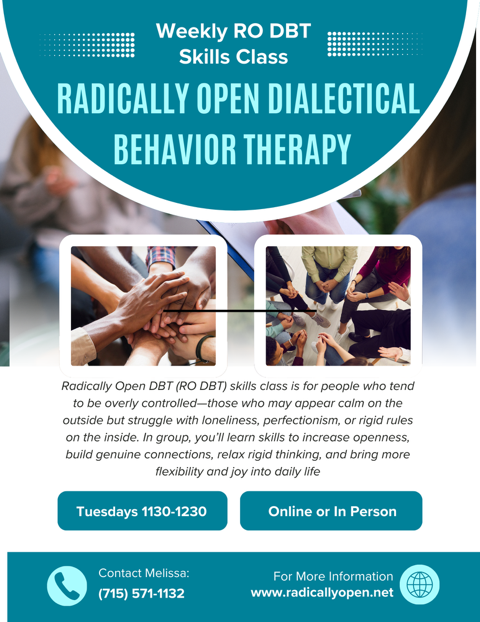 Weekly RO DBT Skills Class

RADICALLY OPEN DIALECTICAL BEHAVIOR THERAPY

Radically Open DBT (RO DBT) skills class is for people who tend to be overly controlled—those who may appear calm on the outside but struggle with loneliness, perfectionism, or rigid rules on the inside. In group, you'll learn skills to increase openness, build genuine connections, relax rigid thinking, and bring more flexibility and joy into daily life

Tuesdays 1130-1230

Online or In Person

Contact Melissa:
(715) 571-1132

For More Information
www.radicallyopen.net